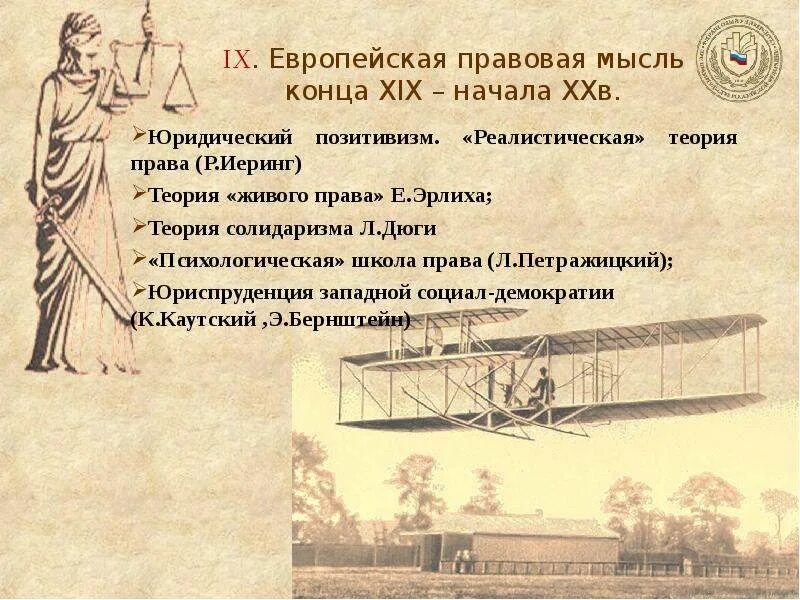 IX. Европейская правовая мысль конца XIX – начала XXв.

➢Юридический позитивизм. «Реалистическая» теория права (Р.Иеринг)

➢Теория «живого права» Е.Эрлиха;

➢Теория солидаризма Л.Дюги

➢«Психологическая» школа права (Л.Петражицкий);

➢Юриспруденция западной социал-демократии (К.Каутский ,Э.Бернштейн)